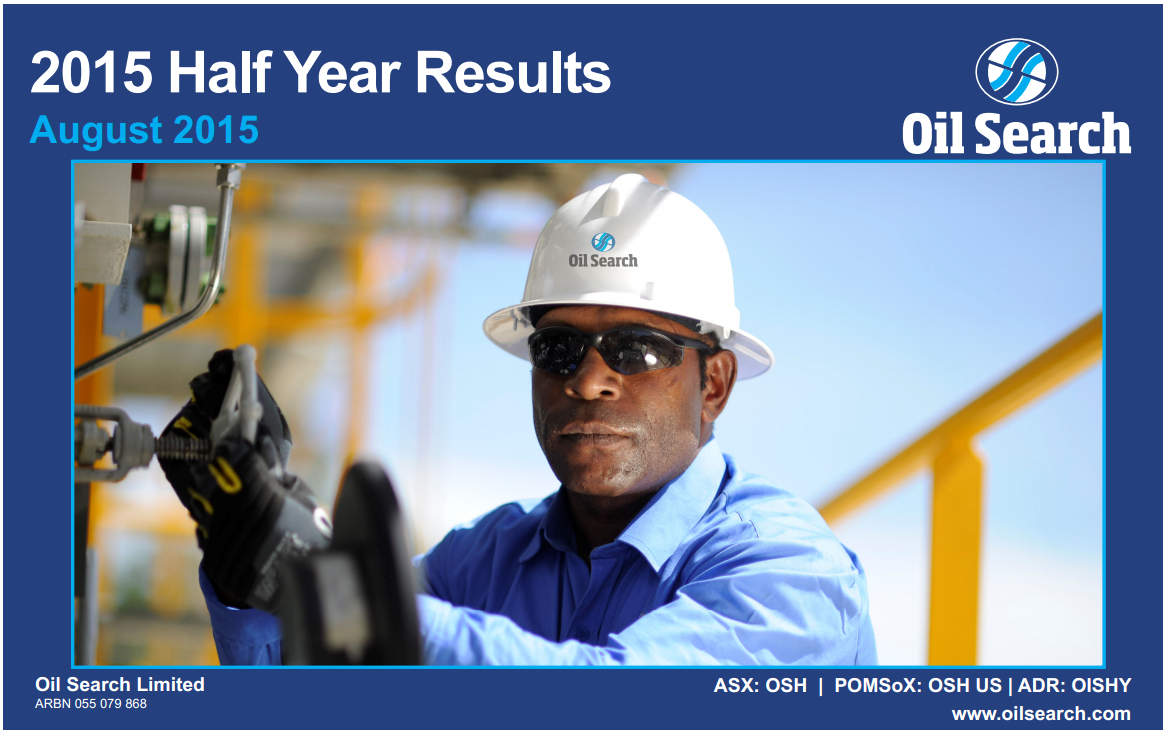 2015 Half Year Results
August 2015

Oil Search

Oil Search

Oil Search Limited
ARBN 055 079 868

ASX: OSH | POMSoX: OSH US | ADR: OISHY
www.oilsearch.com